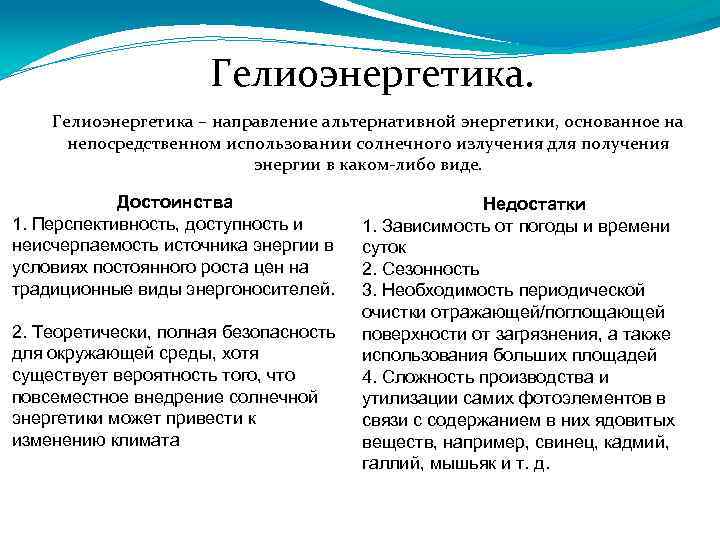 Гелиоэнергетика.

Гелиоэнергетика – направление альтернативной энергетики, основанное на непосредственном использовании солнечного излучения для получения энергии в каком-либо виде.

Достоинства
1. Перспективность, доступность и неисчерпаемость источника энергии в условиях постоянного роста цен на традиционные виды энергоносителей.

2. Теоретически, полная безопасность для окружающей среды, хотя существует вероятность того, что повсеместное внедрение солнечной энергетики может привести к изменению климата

Недостатки
1. Зависимость от погоды и времени суток
2. Сезонность
3. Необходимость периодической очистки отражающей/поглощающей поверхности от загрязнения, а также использования больших площадей
4. Сложность производства и утилизации самих фотоэлементов в связи с содержанием в них ядовитых веществ, например, свинец, кадмий, галлий, мышьяк и т. д.